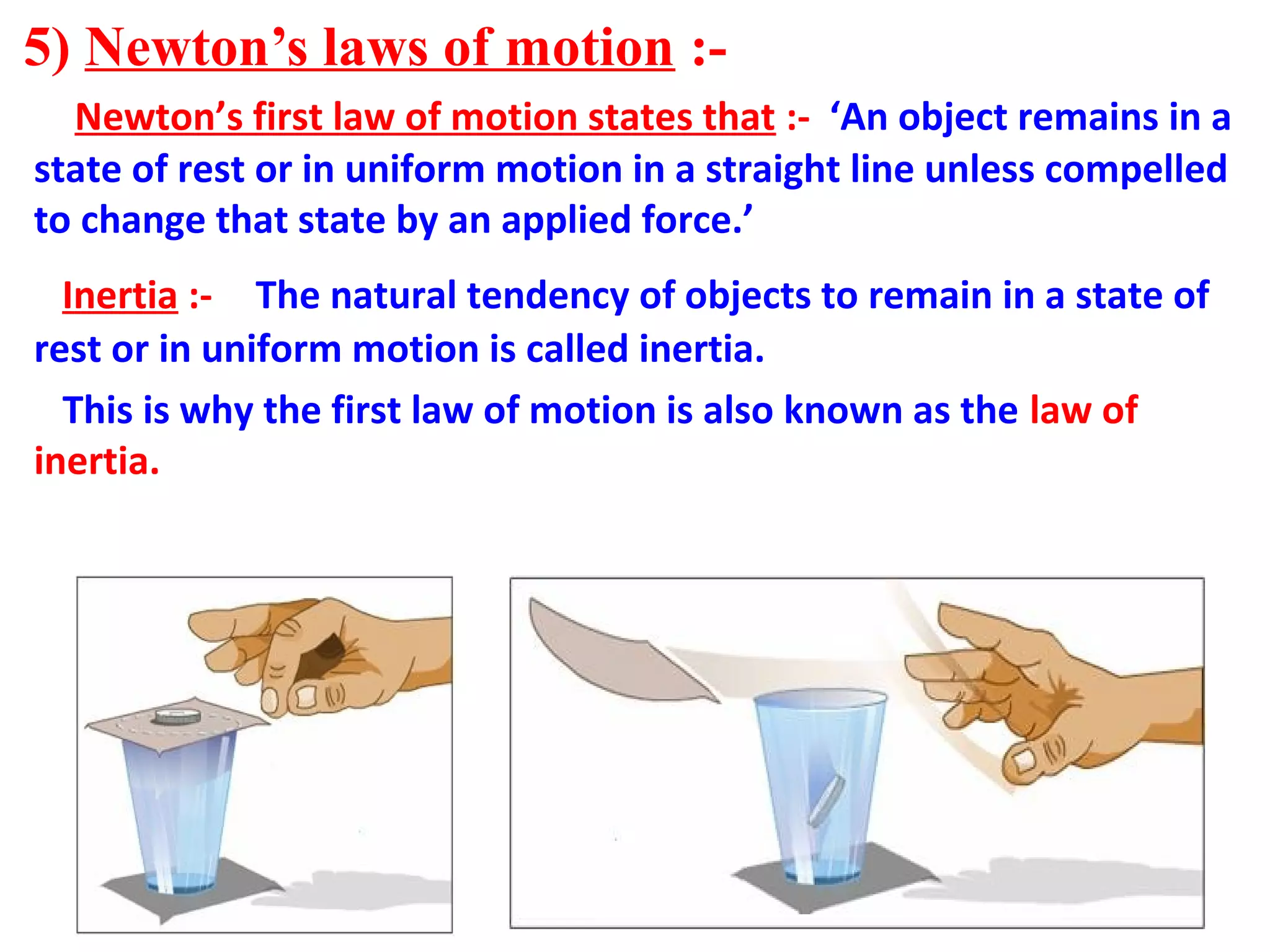 5) Newton’s laws of motion :-

Newton’s first law of motion states that :- ‘An object remains in a state of rest or in uniform motion in a straight line unless compelled to change that state by an applied force.’

Inertia :- The natural tendency of objects to remain in a state of rest or in uniform motion is called inertia.

This is why the first law of motion is also known as the law of inertia.